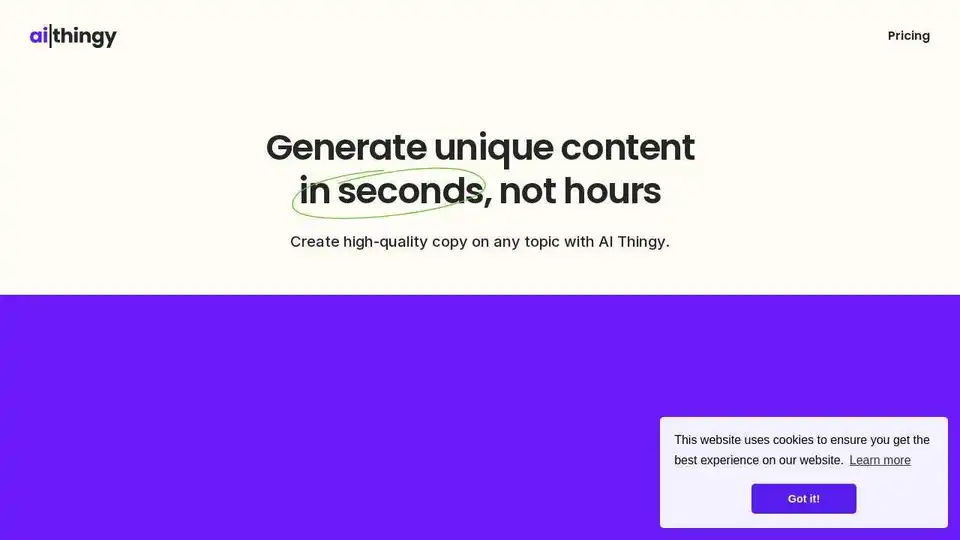 ai|thingy

Pricing

Generate unique content in seconds, not hours

Create high-quality copy on any topic with AI Thingy.

This website uses cookies to ensure you get the best experience on our website. Learn more

Got it!